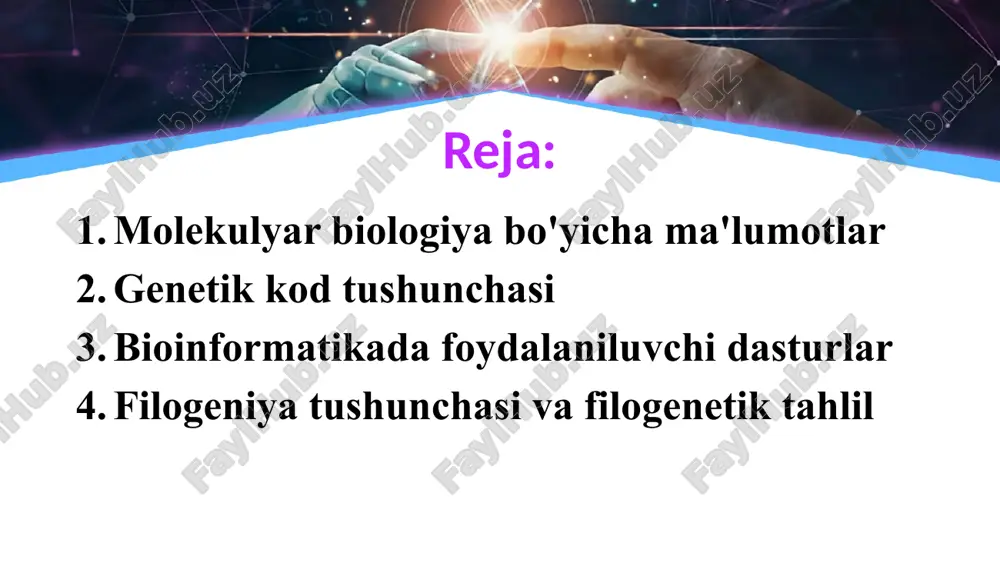 Reja:

1. Molekulyar biologiya bo'yicha ma'lumotlar
2. Genetik kod tushunchasi
3. Bioinformatikada foydalaniluvchi dasturlar
4. Filogeniya tushunchasi va filogenetik tahlil

FaylHub.uz